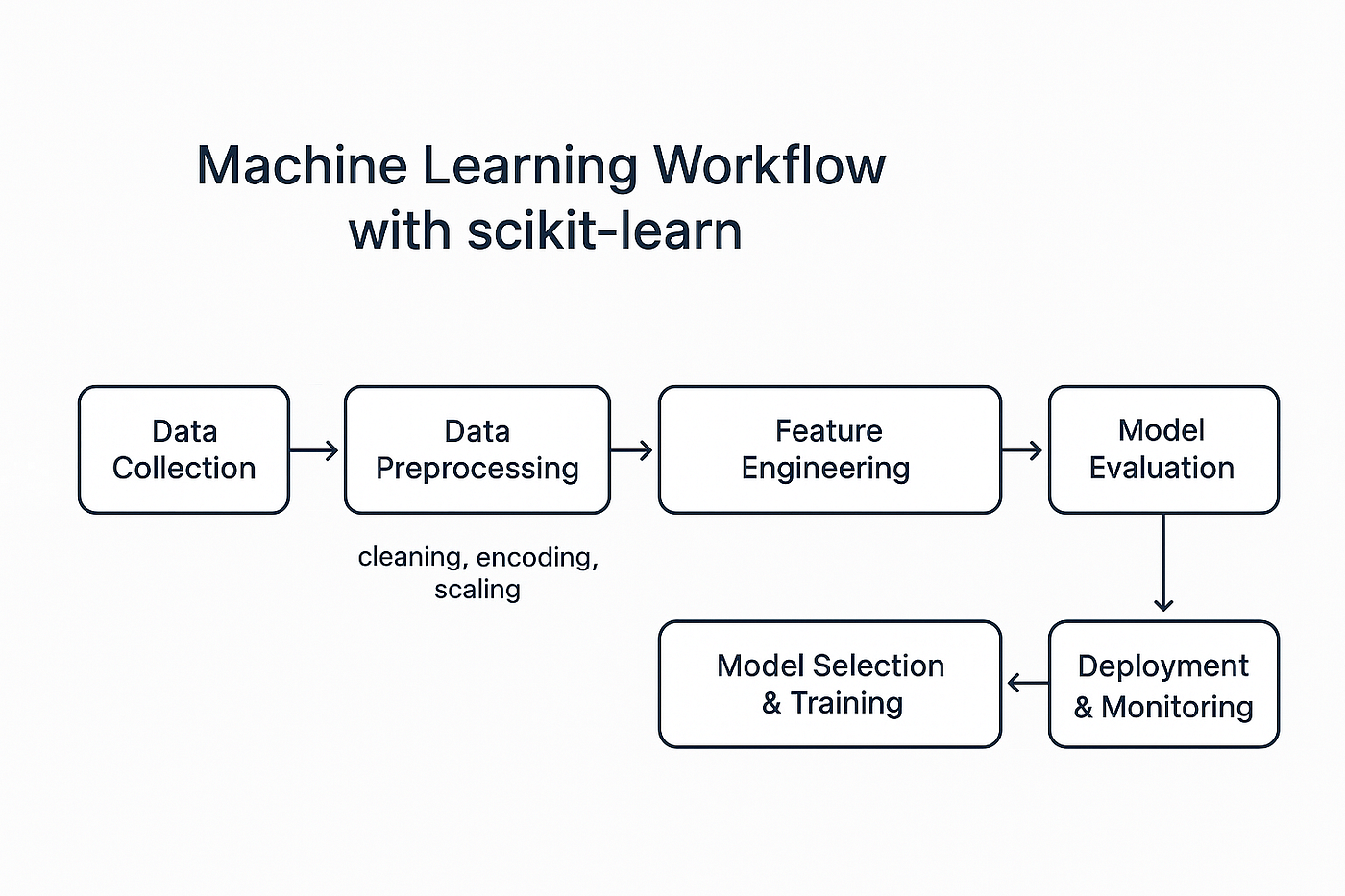 Machine Learning Workflow with scikit-learn

Data Collection

Data Preprocessing

cleaning, encoding, scaling

Feature Engineering

Model Evaluation

Deployment & Monitoring

Model Selection & Training